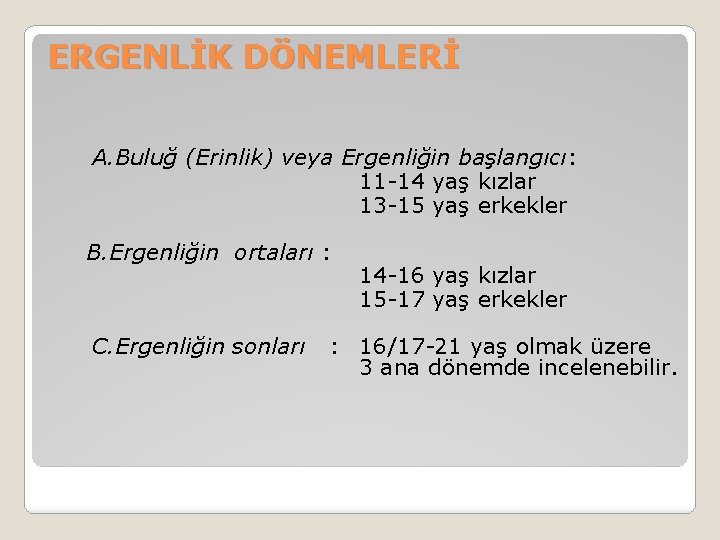 ERGENLİK DÖNEMLERİ

A.Buluğ (Erinlik) veya Ergenliğin başlangıcı:
11-14 yaş kızlar
13-15 yaş erkekler

B.Ergenliğin ortaları :
14-16 yaş kızlar
15-17 yaş erkekler

C.Ergenliğin sonları : 16/17-21 yaş olmak üzere 3 ana dönemde incelenebilir.